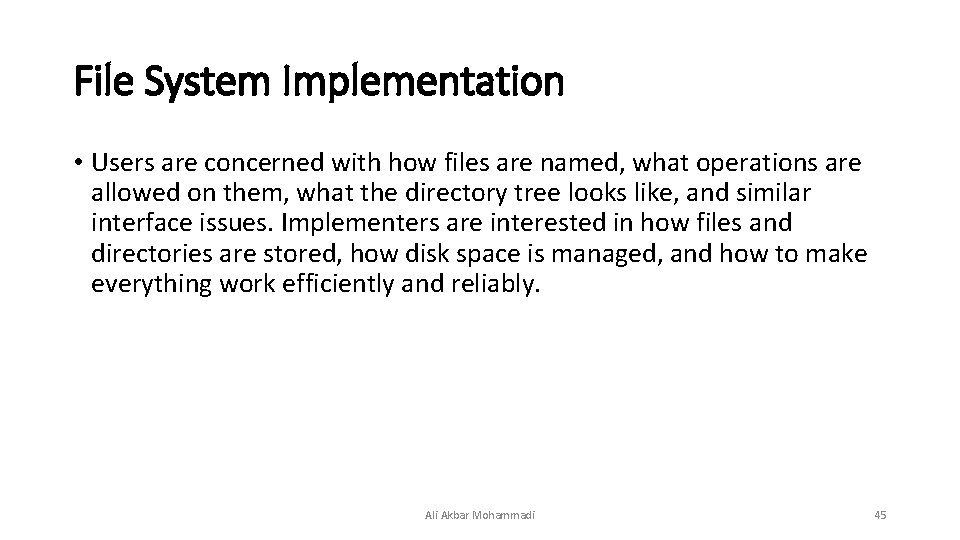 File System Implementation

• Users are concerned with how files are named, what operations are allowed on them, what the directory tree looks like, and similar interface issues. Implementers are interested in how files and directories are stored, how disk space is managed, and how to make everything work efficiently and reliably.

Ali Akbar Mohammadi

45